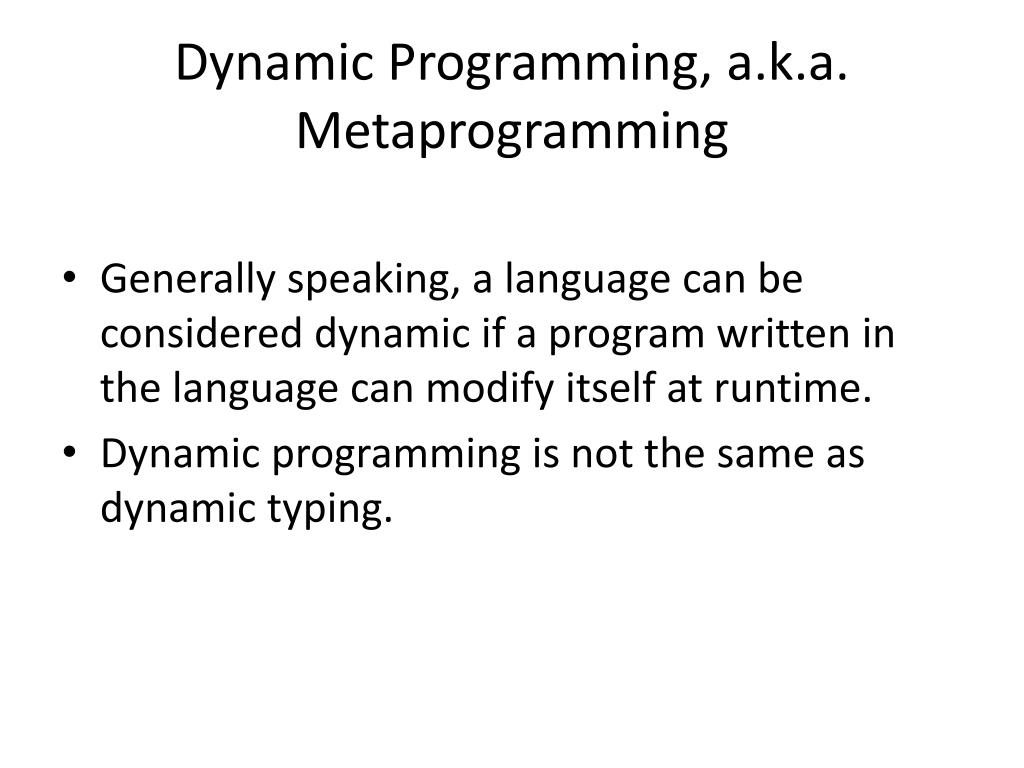 Dynamic Programming, a.k.a. Metaprogramming

• Generally speaking, a language can be considered dynamic if a program written in the language can modify itself at runtime.

• Dynamic programming is not the same as dynamic typing.